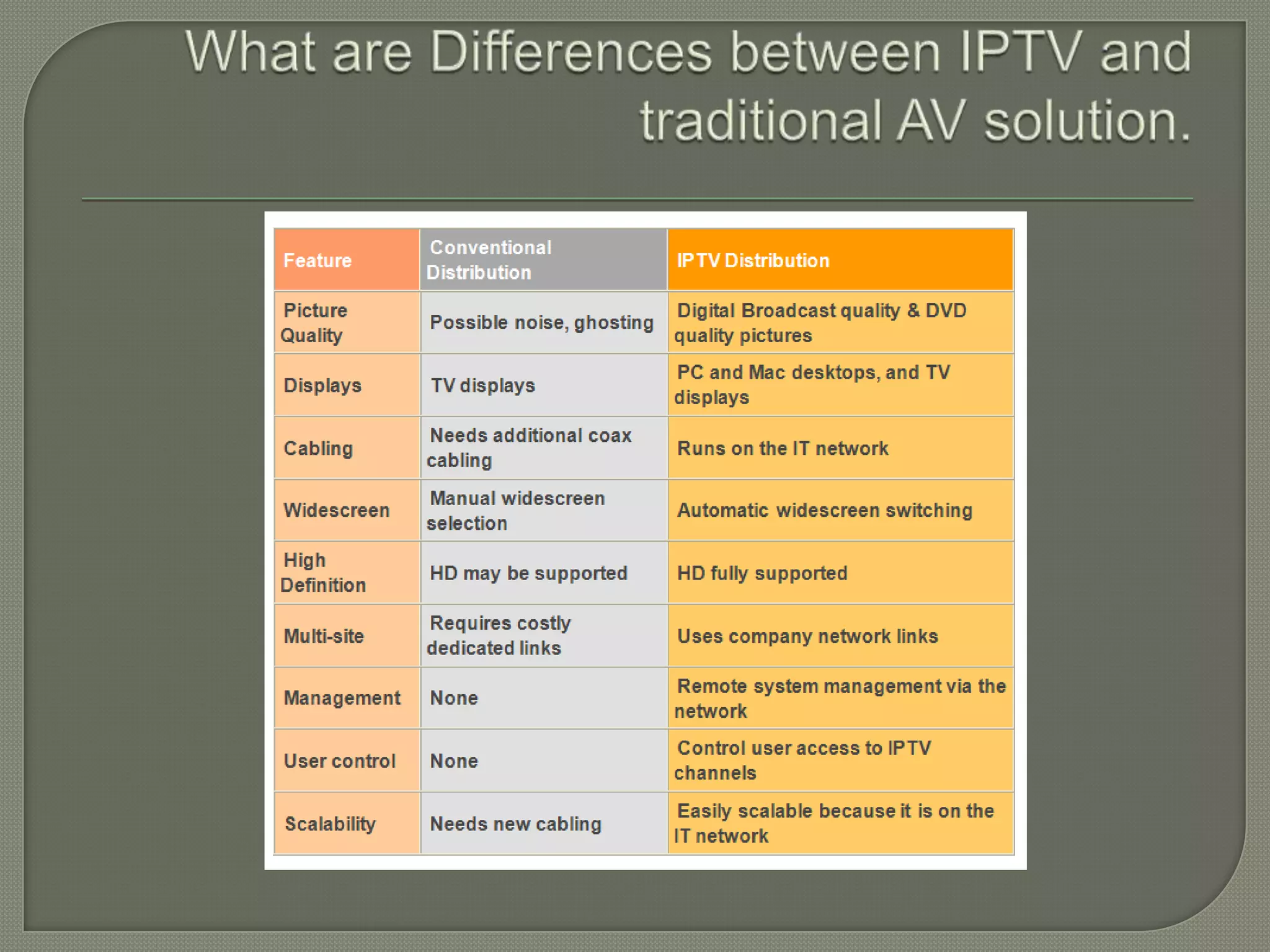 What are Differences between IPTV and traditional AV solution.

| Feature | Conventional Distribution | IPTV Distribution |
|---|---|---|
| Picture Quality | Possible noise, ghosting | Digital Broadcast quality & DVD quality pictures |
| Displays | TV displays | PC and Mac desktops, and TV displays |
| Cabling | Needs additional coax cabling | Runs on the IT network |
| Widescreen | Manual widescreen selection | Automatic widescreen switching |
| High Definition | HD may be supported | HD fully supported |
| Multi-site | Requires costly dedicated links | Uses company network links |
| Management | None | Remote system management via the network |
| User control | None | Control user access to IPTV channels |
| Scalability | Needs new cabling | Easily scalable because it is on the IT network |